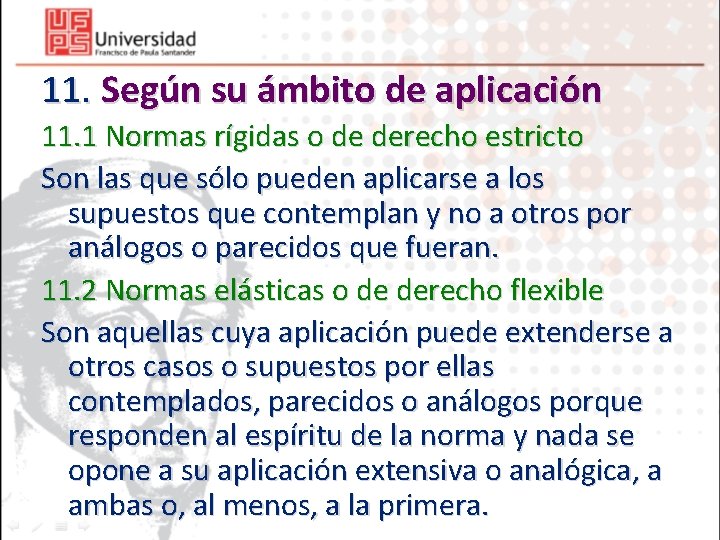 UFPS Universidad Francisco de Paula Santander

11. Según su ámbito de aplicación

11.1 Normas rígidas o de derecho estricto

Son las que sólo pueden aplicarse a los supuestos que contemplan y no a otros por análogos o parecidos que fueran.

11.2 Normas elásticas o de derecho flexible

Son aquellas cuya aplicación puede extenderse a otros casos o supuestos por ellas contemplados, parecidos o análogos porque responden al espíritu de la norma y nada se opone a su aplicación extensiva o analógica, a ambas o, al menos, a la primera.